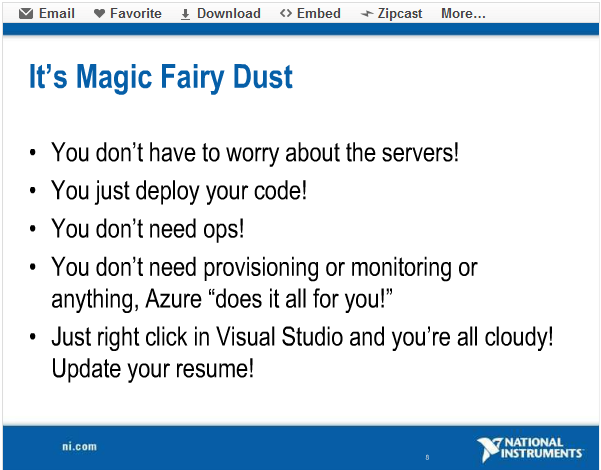 Email Favorite Download Embed Zipcast More...

It's Magic Fairy Dust

• You don't have to worry about the servers!
• You just deploy your code!
• You don't need ops!
• You don't need provisioning or monitoring or anything, Azure "does it all for you!"
• Just right click in Visual Studio and you're all cloudy! Update your resume!

ni.com

8

NATIONAL INSTRUMENTS